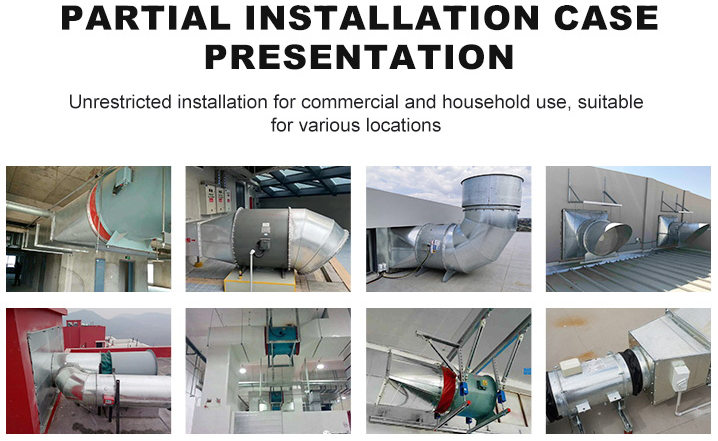 PARTIAL INSTALLATION CASE PRESENTATION

Unrestricted installation for commercial and household use, suitable for various locations